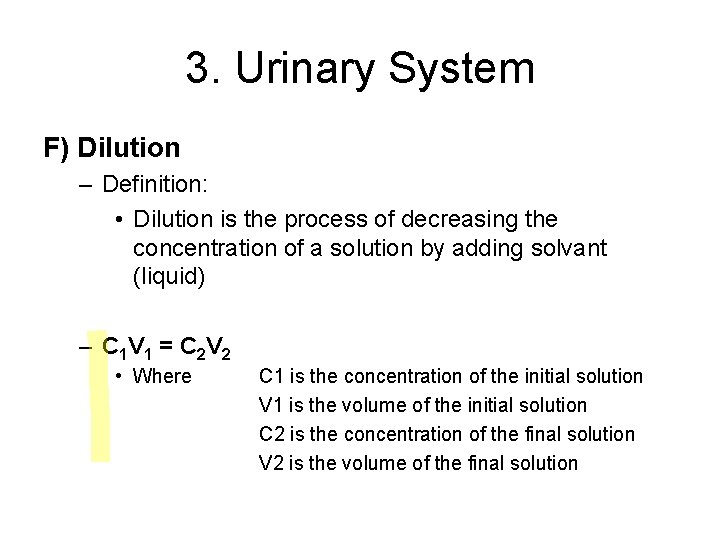 3. Urinary System

F) Dilution

– Definition:

• Dilution is the process of decreasing the concentration of a solution by adding solvant (liquid)

– $C_1V_1 = C_2V_2$

• Where C1 is the concentration of the initial solution
V1 is the volume of the initial solution
C2 is the concentration of the final solution
V2 is the volume of the final solution